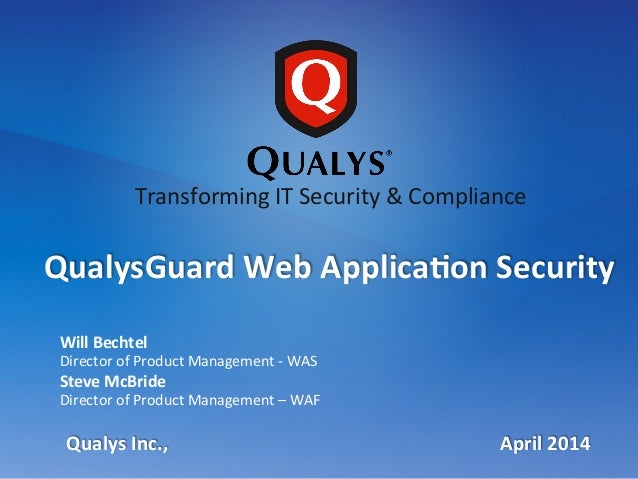 Q

QUALYS®
Transforming IT Security & Compliance

QualysGuard Web Application Security

Will Bechtel
Director of Product Management - WAS
Steve McBride
Director of Product Management – WAF

Qualys Inc.,

April 2014